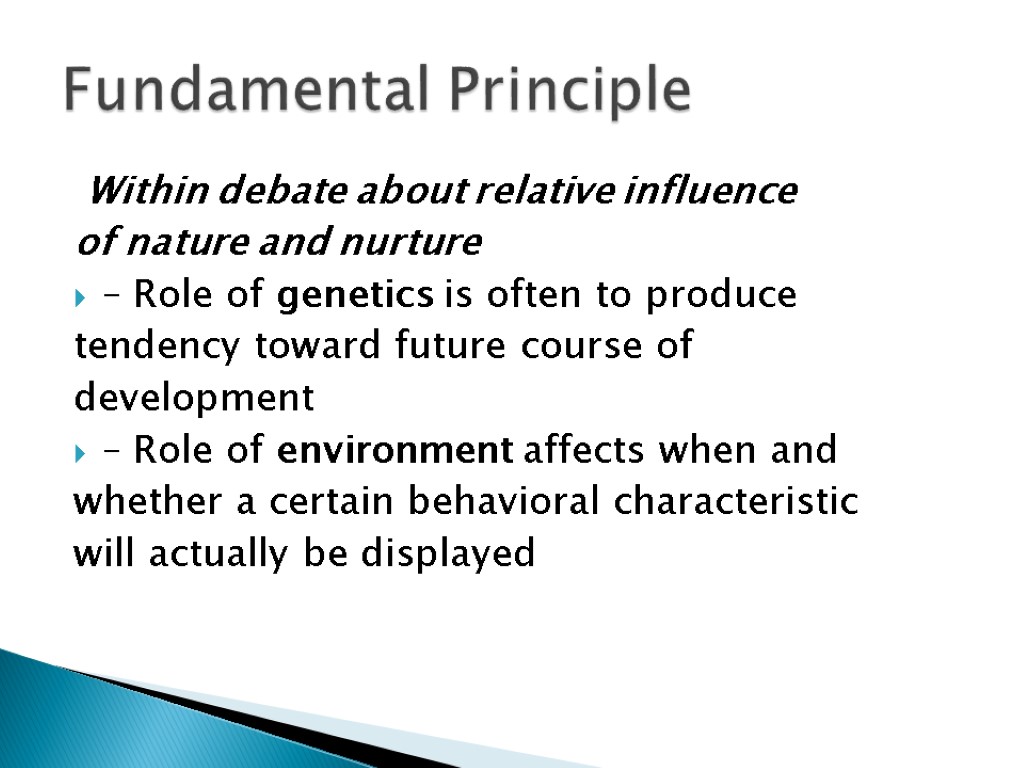 Fundamental Principle

Within debate about relative influence of nature and nurture

– Role of genetics is often to produce tendency toward future course of development

– Role of environment affects when and whether a certain behavioral characteristic will actually be displayed